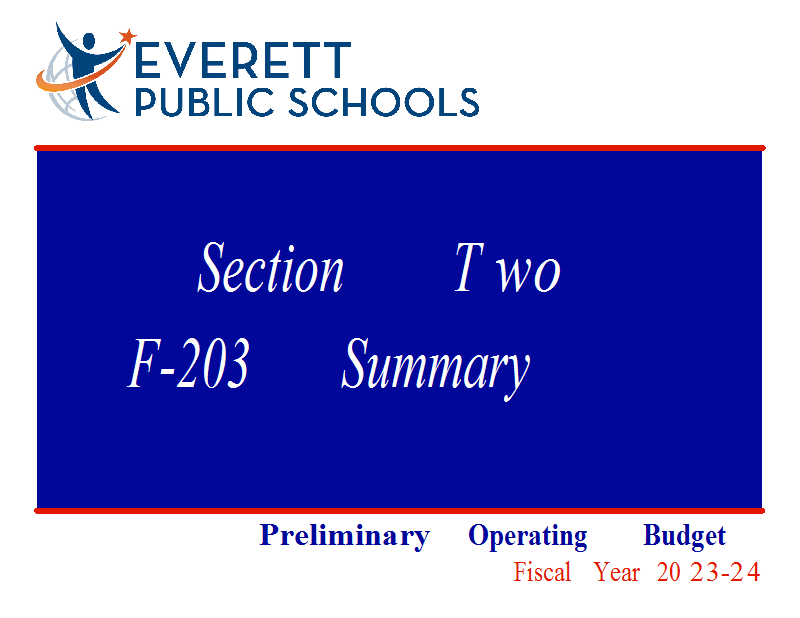 EVERETT
PUBLIC SCHOOLS

Section Two
F-203 Summary

Preliminary Operating Budget
Fiscal Year 2023-24